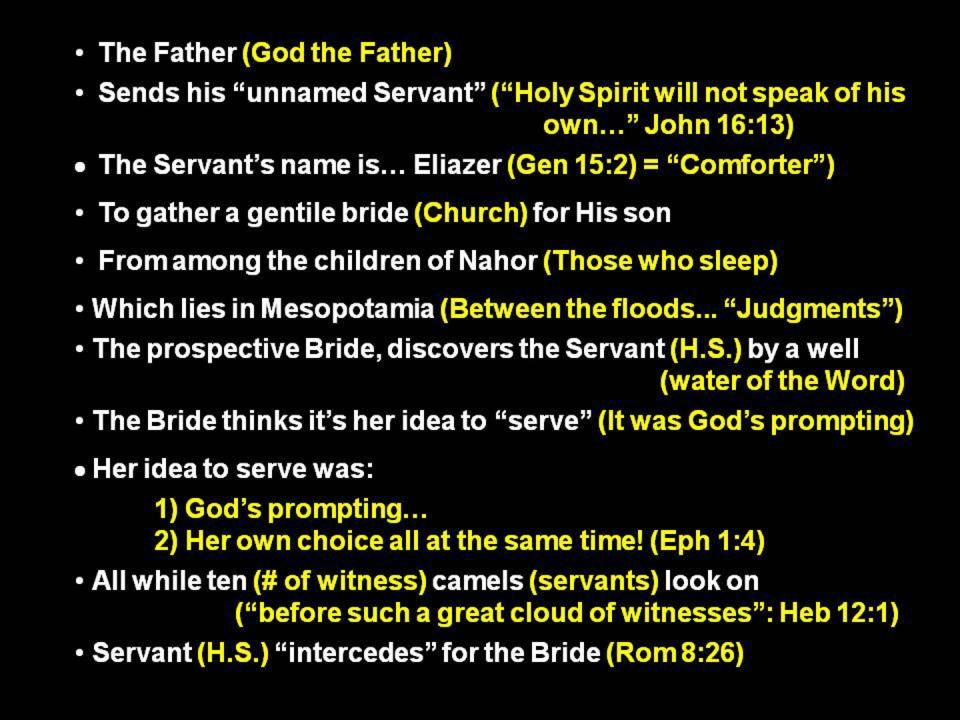 • The Father (God the Father)

• Sends his “unnamed Servant” (“Holy Spirit will not speak of his own…” John 16:13)

• The Servant’s name is… Eliazer (Gen 15:2) = “Comforter”)

• To gather a gentile bride (Church) for His son

• From among the children of Nahor (Those who sleep)

• Which lies in Mesopotamia (Between the floods... “Judgments”)

• The prospective Bride, discovers the Servant (H.S.) by a well (water of the Word)

• The Bride thinks it’s her idea to “serve” (It was God’s prompting)

• Her idea to serve was:

1) God’s prompting…
2) Her own choice all at the same time! (Eph 1:4)

• All while ten (# of witness) camels (servants) look on (“before such a great cloud of witnesses”: Heb 12:1)

• Servant (H.S.) “intercedes” for the Bride (Rom 8:26)